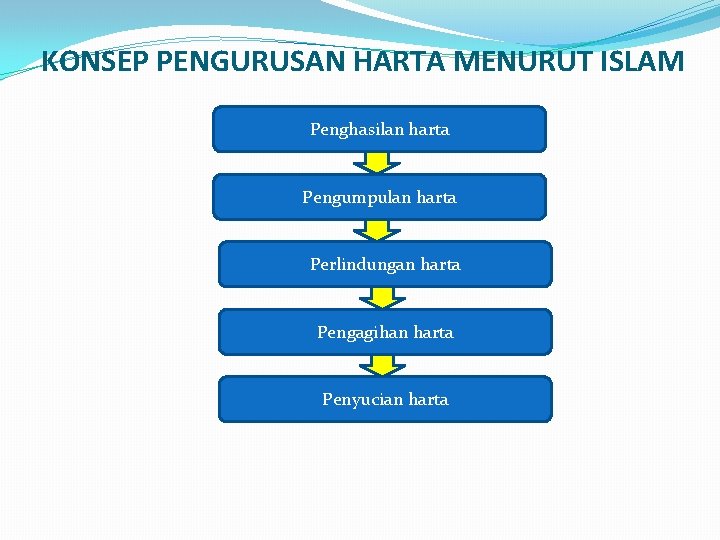 KONSEP PENGURUSAN HARTA MENURUT ISLAM

Penghasilan harta

Pengumpulan harta

Perlindungan harta

Pengagihan harta

Penyucian harta